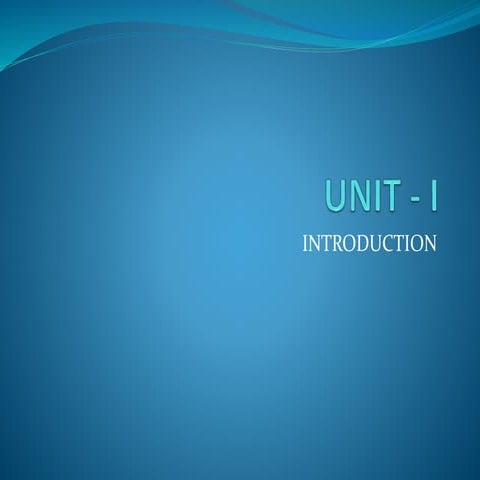 UNIT - I

INTRODUCTION